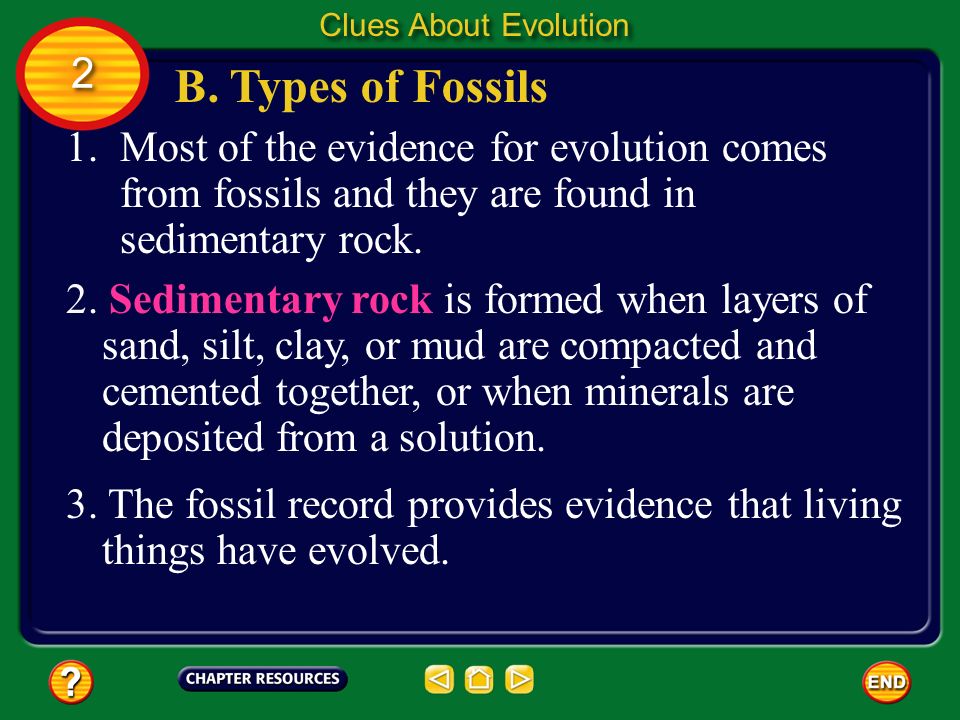 Clues About Evolution

2

B. Types of Fossils

1. Most of the evidence for evolution comes from fossils and they are found in sedimentary rock.

2. Sedimentary rock is formed when layers of sand, silt, clay, or mud are compacted and cemented together, or when minerals are deposited from a solution.

3. The fossil record provides evidence that living things have evolved.

?

CHAPTER RESOURCES

END